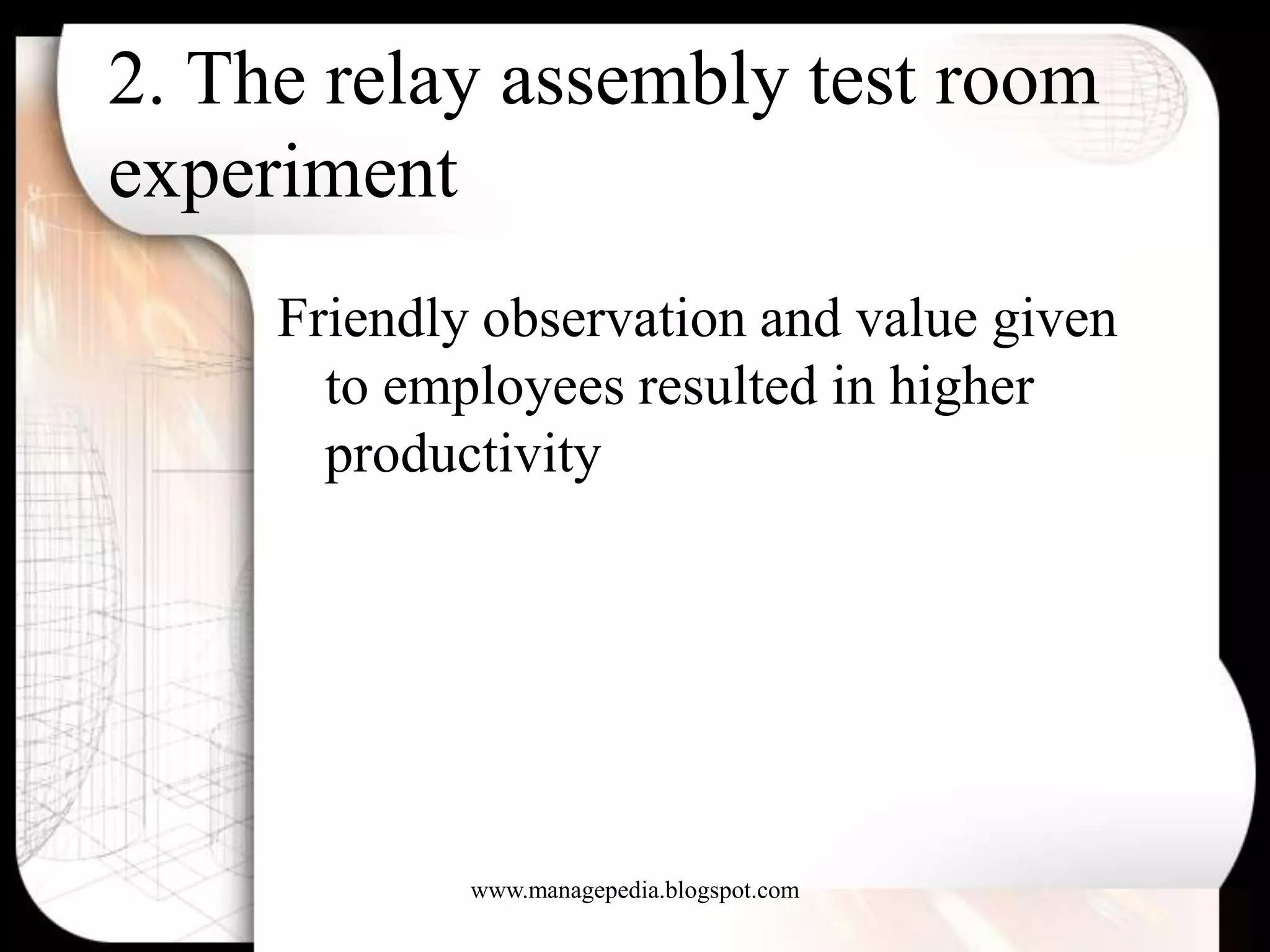 2. The relay assembly test room experiment

Friendly observation and value given to employees resulted in higher productivity

www.managepedia.blogspot.com